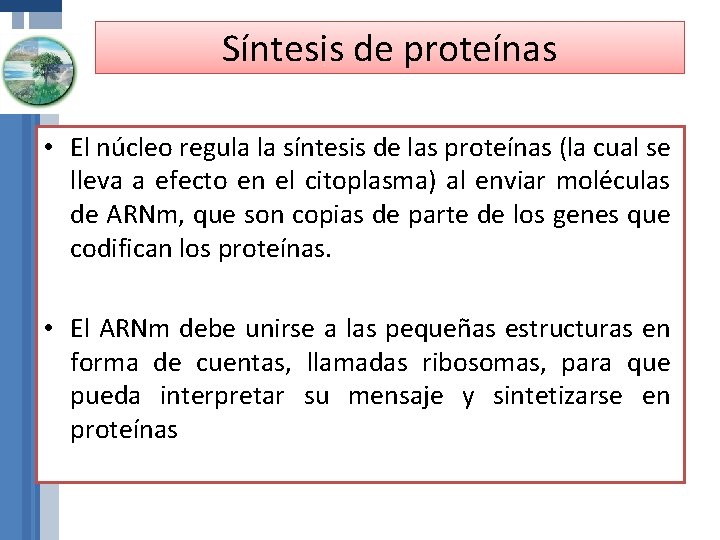 Síntesis de proteínas

• El núcleo regula la síntesis de las proteínas (la cual se lleva a efecto en el citoplasma) al enviar moléculas de ARNm, que son copias de parte de los genes que codifican los proteínas.

• El ARNm debe unirse a las pequeñas estructuras en forma de cuentas, llamadas ribosomas, para que pueda interpretar su mensaje y sintetizarse en proteínas